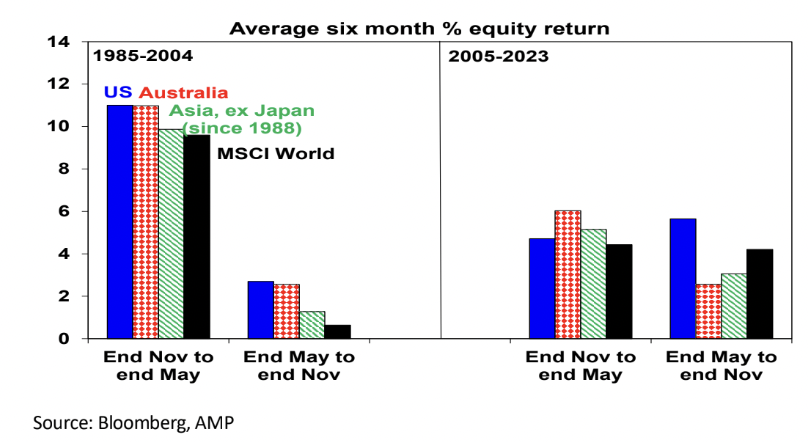 Average six month % equity return

14
12
10
8
6
4
2
0

1985-2004

US Australia
Asia, ex Japan (since 1988)
MSCI World

2005-2023

End Nov to end May
End May to end Nov
End Nov to end May
End May to end Nov

Source: Bloomberg, AMP